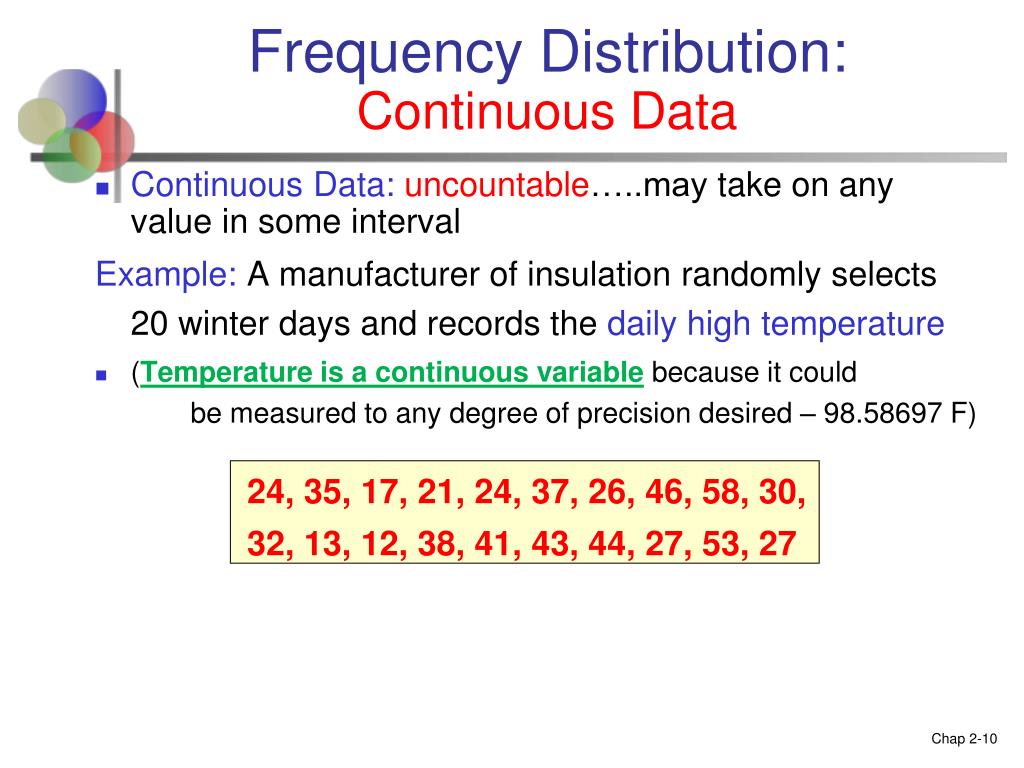 Frequency Distribution:
Continuous Data

Continuous Data: uncountable…..may take on any value in some interval

Example: A manufacturer of insulation randomly selects 20 winter days and records the daily high temperature

(Temperature is a continuous variable because it could be measured to any degree of precision desired – 98.58697 F)

24, 35, 17, 21, 24, 37, 26, 46, 58, 30,
32, 13, 12, 38, 41, 43, 44, 27, 53, 27

Chap 2-10